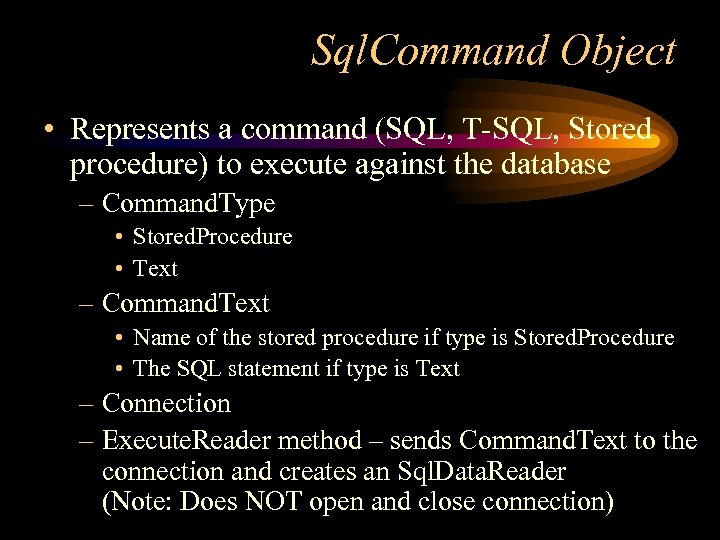 SqlCommand Object

• Represents a command (SQL, T-SQL, Stored procedure) to execute against the database

– CommandType

• StoredProcedure

• Text

– CommandText

• Name of the stored procedure if type is StoredProcedure

• The SQL statement if type is Text

– Connection

– ExecuteReader method – sends CommandText to the connection and creates an SqlDataReader (Note: Does NOT open and close connection)